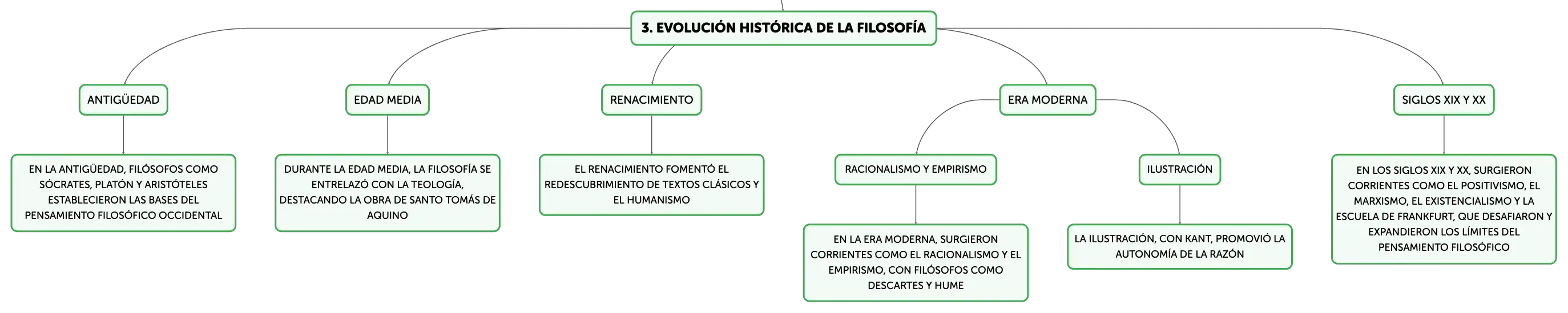 3. EVOLUCIÓN HISTÓRICA DE LA FILOSOFÍA

ANTIGÜEDAD

EN LA ANTIGÜEDAD, FILÓSOFOS COMO SÓCRATES, PLATÓN Y ARISTÓTELES ESTABLECIERON LAS BASES DEL PENSAMIENTO FILOSÓFICO OCCIDENTAL

EDAD MEDIA

DURANTE LA EDAD MEDIA, LA FILOSOFÍA SE ENTRELAZÓ CON LA TEOLOGÍA, DESTACANDO LA OBRA DE SANTO TOMÁS DE AQUINO

RENACIMIENTO

EL RENACIMIENTO FOMENTÓ EL REDESCUBRIMIENTO DE TEXTOS CLÁSICOS Y EL HUMANISMO

ERA MODERNA

RACIONALISMO Y EMPIRISMO

EN LA ERA MODERNA, SURGIERON CORRIENTES COMO EL RACIONALISMO Y EL EMPIRISMO, CON FILÓSOFOS COMO DESCARTES Y HUME

ILUSTRACIÓN

LA ILUSTRACIÓN, CON KANT, PROMOVIÓ LA AUTONOMÍA DE LA RAZÓN

SIGLOS XIX Y XX

EN LOS SIGLOS XIX Y XX, SURGIERON CORRIENTES COMO EL POSITIVISMO, EL MARXISMO, EL EXISTENCIALISMO Y LA ESCUELA DE FRANKFURT, QUE DESAFIARON Y EXPANDIERON LOS LÍMITES DEL PENSAMIENTO FILOSÓFICO